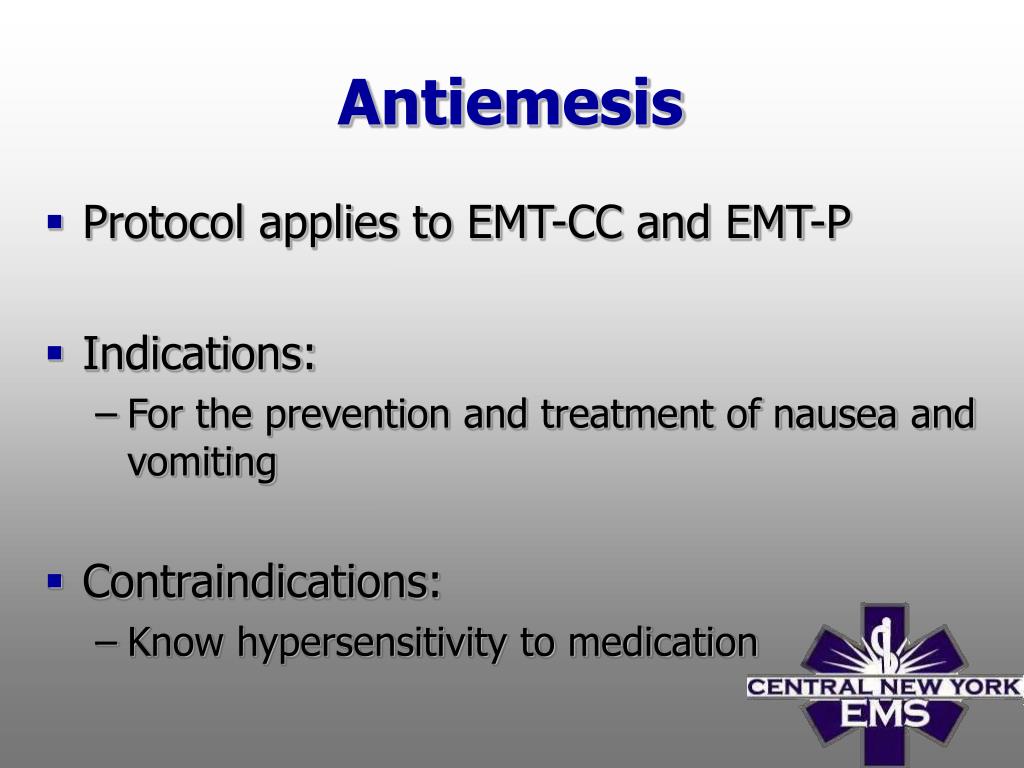 Antiemesis

▪ Protocol applies to EMT-CC and EMT-P

▪ Indications:
– For the prevention and treatment of nausea and vomiting

▪ Contraindications:
– Know hypersensitivity to medication

CENTRAL NEW YORK
EMS